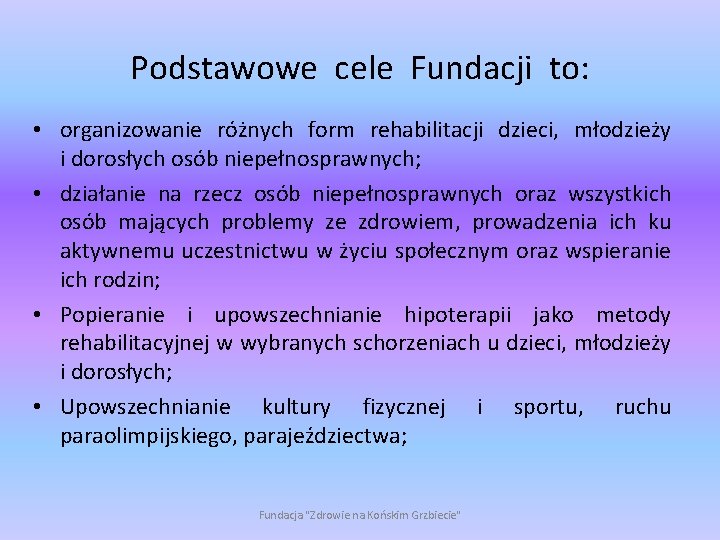 Podstawowe cele Fundacji to:

• organizowanie różnych form rehabilitacji dzieci, młodzieży i dorosłych osób niepełnosprawnych;

• działanie na rzecz osób niepełnosprawnych oraz wszystkich osób mających problemy ze zdrowiem, prowadzenia ich ku aktywnemu uczestnictwu w życiu społecznym oraz wspieranie ich rodzin;

• Popieranie i upowszechnianie hipoterapii jako metody rehabilitacyjnej w wybranych schorzeniach u dzieci, młodzieży i dorosłych;

• Upowszechnianie kultury fizycznej i sportu, ruchu paraolimpijskiego, parajeździectwa;

Fundacja "Zdrowie na Końskim Grzbiecie"